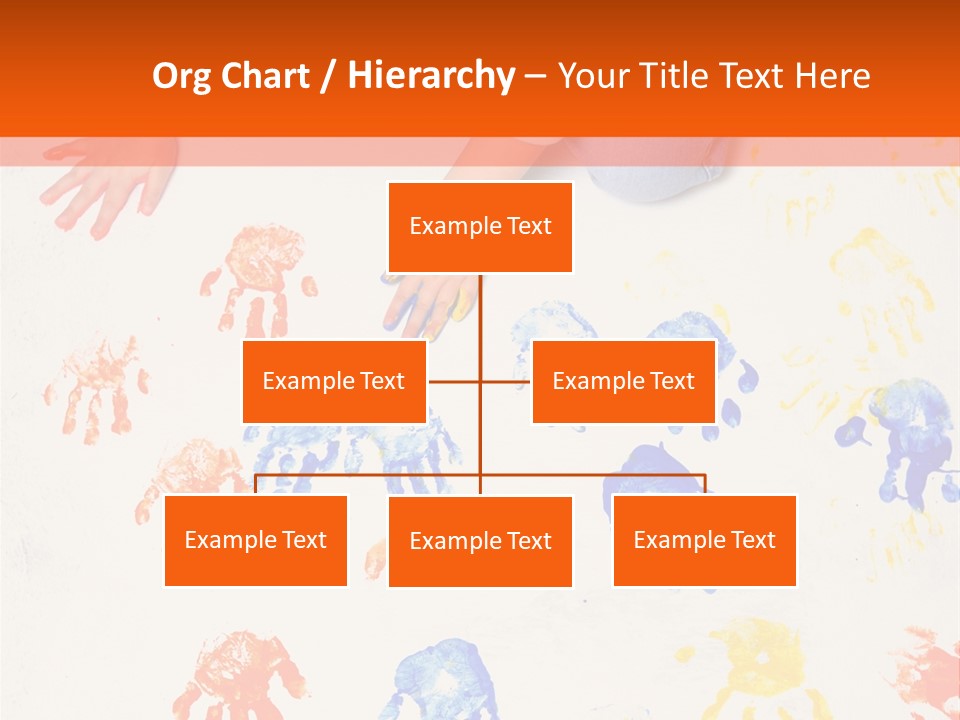 Org Chart / Hierarchy – Your Title Text Here

Example Text

Example Text

Example Text

Example Text

Example Text

Example Text